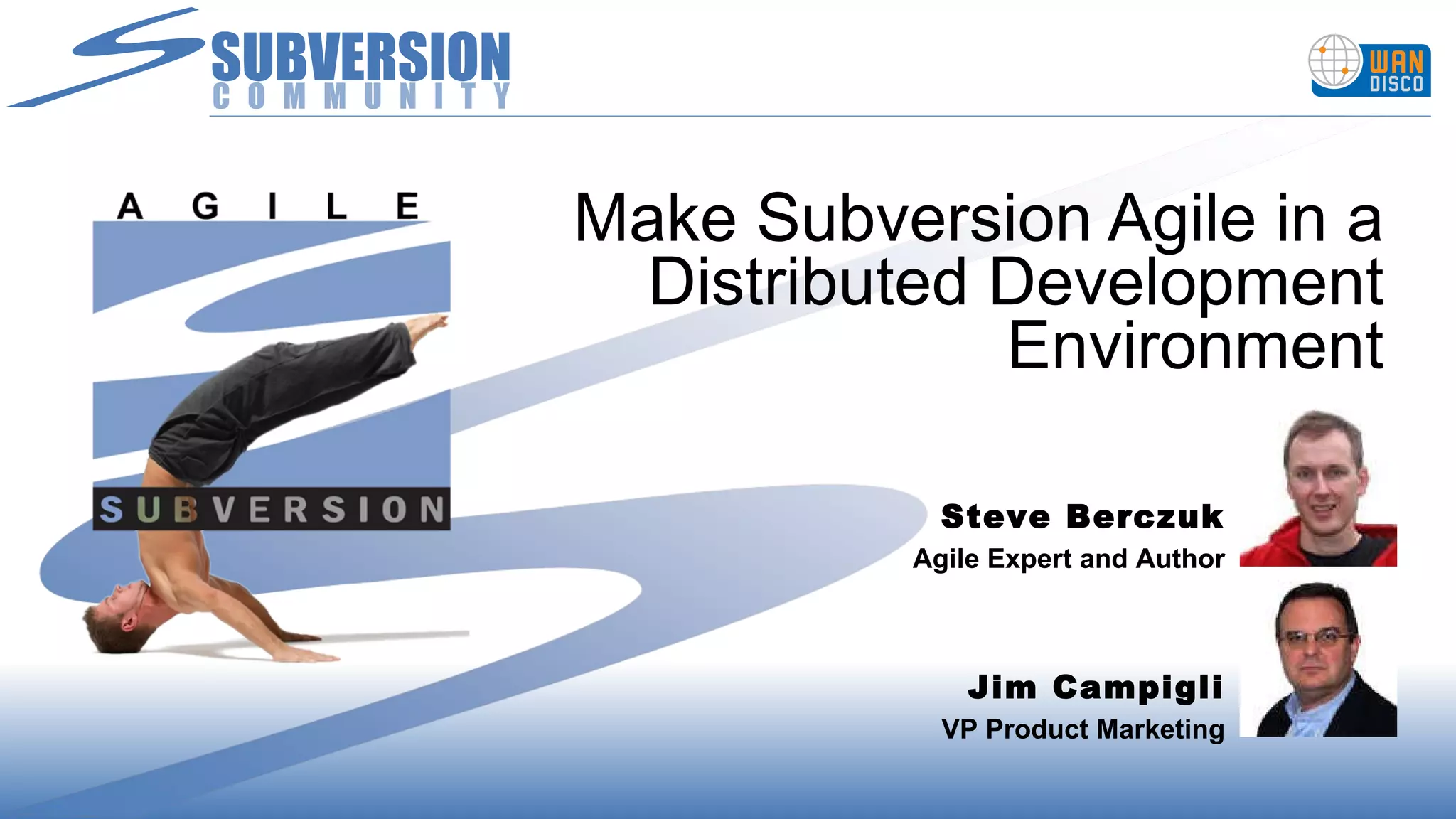 SUBVERSION COMMUNITY

WAN DISCO

AGILE

SUBVERSION

Make Subversion Agile in a Distributed Development Environment

Steve Berczuk
Agile Expert and Author

Jim Campigli
VP Product Marketing